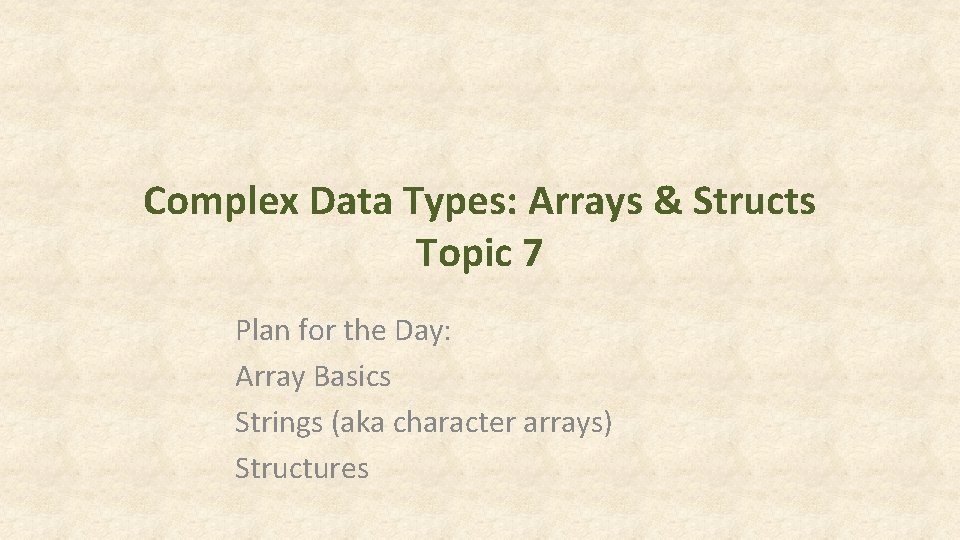 Complex Data Types: Arrays & Structs
Topic 7

Plan for the Day:
Array Basics
Strings (aka character arrays)
Structures